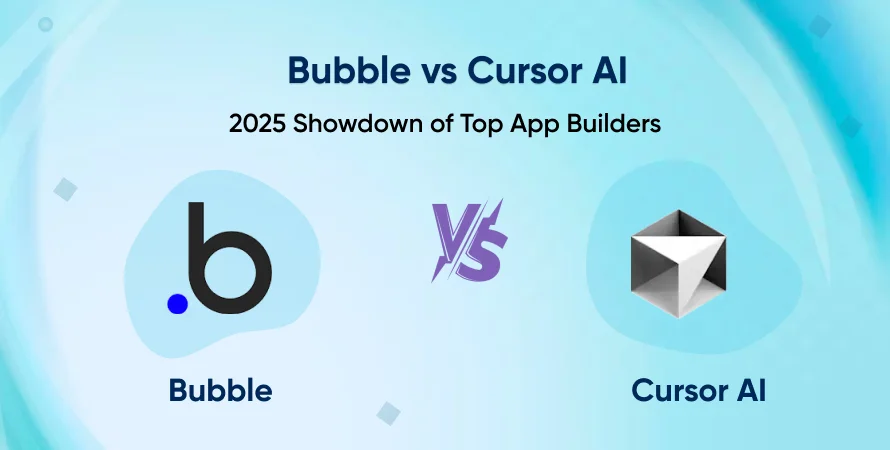 Bubble vs Cursor AI

2025 Showdown of Top App Builders

.b

VS

Bubble

Cursor AI